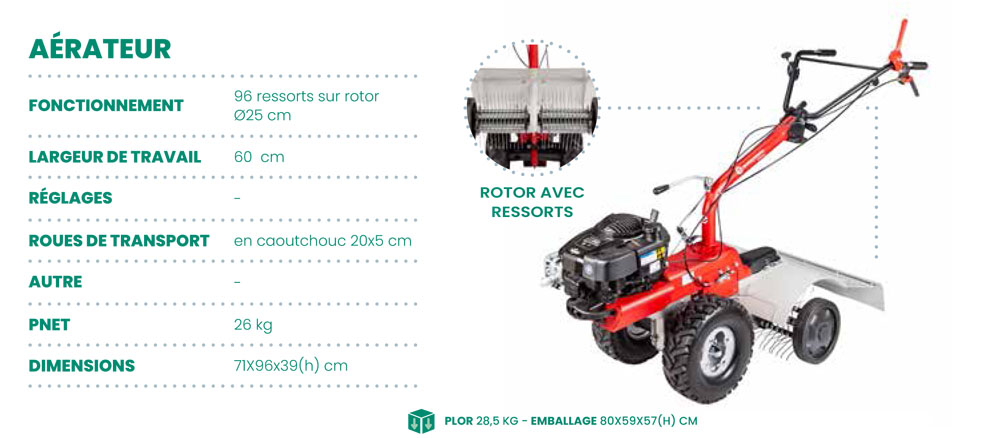 AÉRATEUR

FONCTIONNEMENT
96 ressorts sur rotor Ø25 cm

LARGEUR DE TRAVAIL
60 cm

RÉGLAGES
-

ROUES DE TRANSPORT
en caoutchouc 20x5 cm

AUTRE
-

PNET
26 kg

DIMENSIONS
71X96x39(h) cm

ROTOR AVEC RESSORTS

PLOR 28,5 KG - EMBALLAGE 80X59X57(H) CM